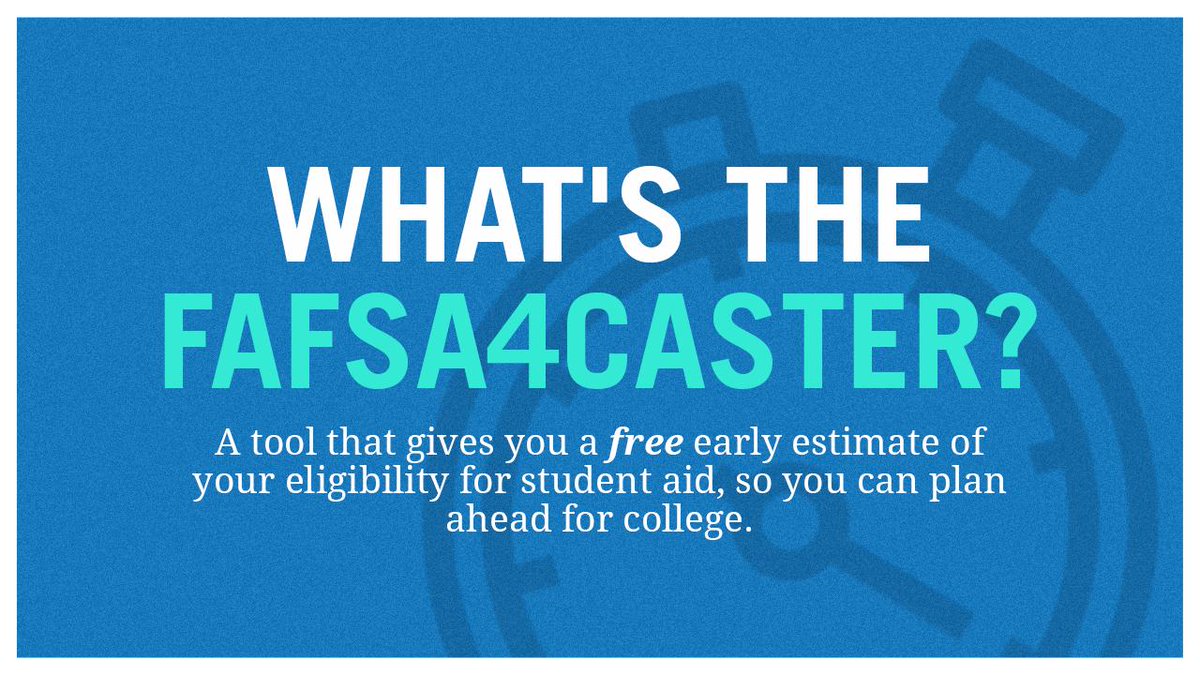 WHAT'S THE FAFSA4CASTER?

A tool that gives you a free early estimate of your eligibility for student aid, so you can plan ahead for college.